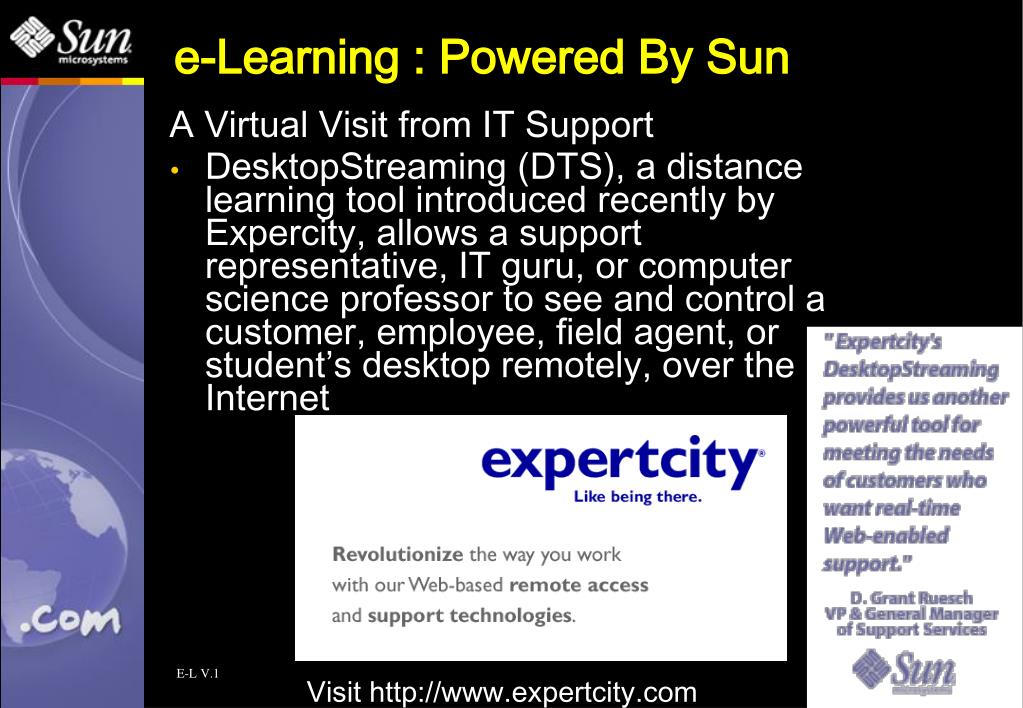 Sun microsystems

e-Learning : Powered By Sun

A Virtual Visit from IT Support

• DesktopStreaming (DTS), a distance learning tool introduced recently by Expercity, allows a support representative, IT guru, or computer science professor to see and control a customer, employee, field agent, or student's desktop remotely, over the Internet

expertcity®
Like being there.

Revolutionize the way you work with our Web-based remote access and support technologies.

"Expertcity's DesktopStreaming provides us another powerful tool for meeting the needs of customers who want real-time Web-enabled support."

D. Grant Ruesch
VP & General Manager of Support Services

Sun microsystems

.com

E-L V.1

Visit http://www.expertcity.com